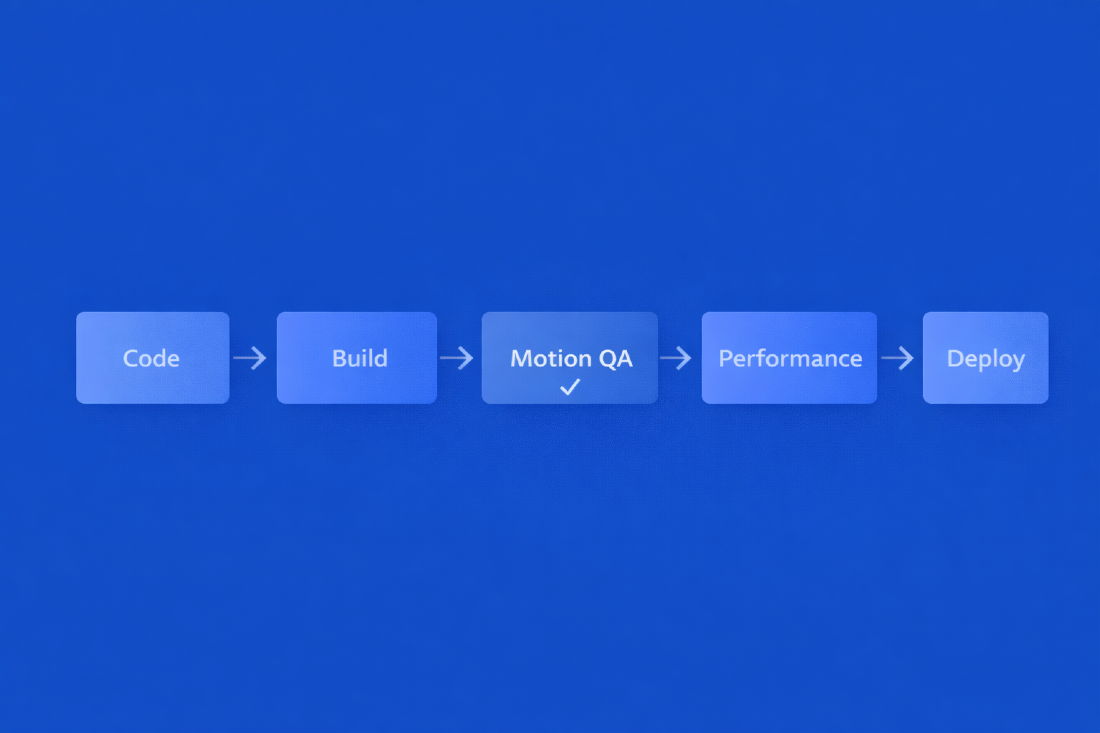 Code → Build → Motion QA ✓ → Performance → Deploy